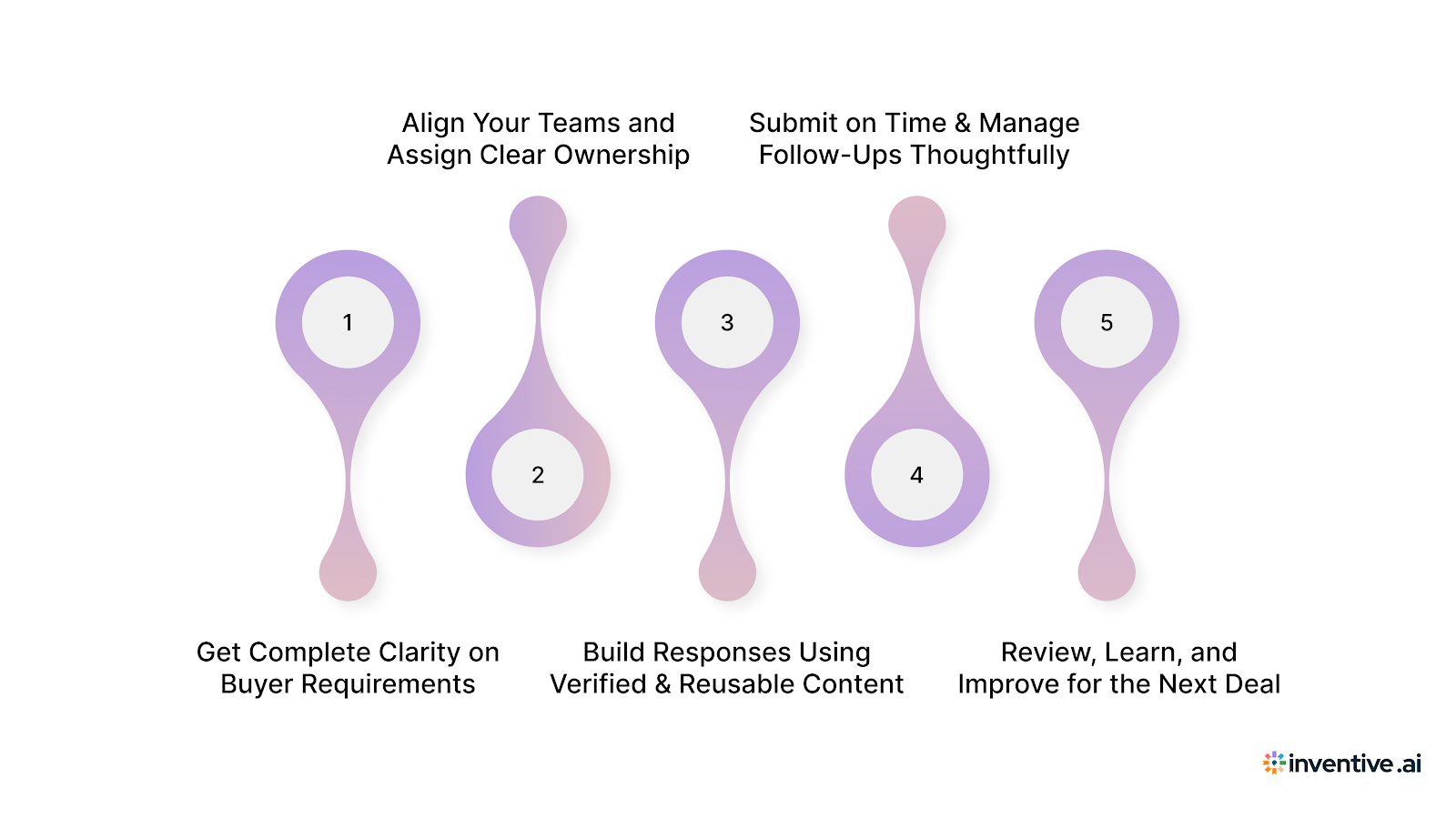 Align Your Teams and Assign Clear Ownership

Submit on Time & Manage Follow-Ups Thoughtfully

1

2

3

4

5

Get Complete Clarity on Buyer Requirements

Build Responses Using Verified & Reusable Content

Review, Learn, and Improve for the Next Deal

inventive.ai